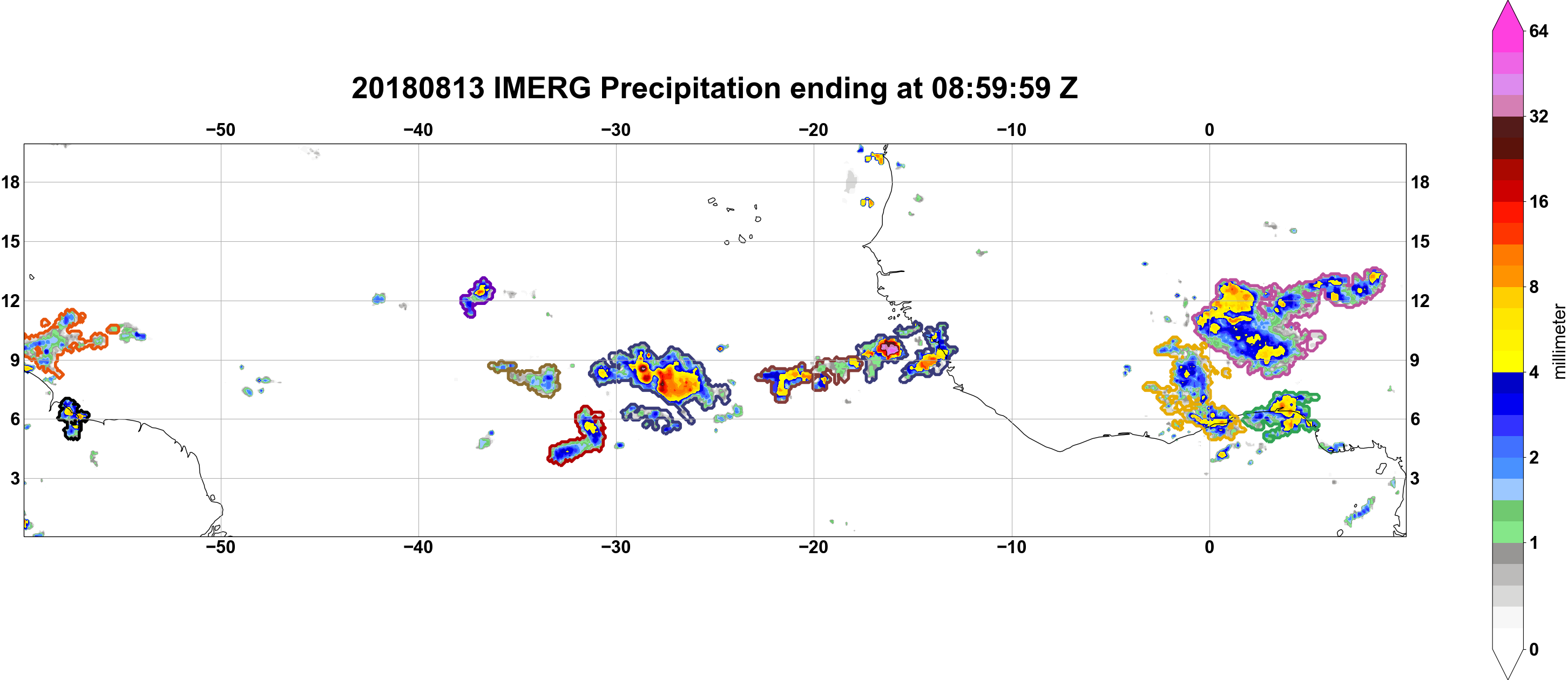 20180813 IMERG Precipitation ending at 08:59:59 Z

−50 −40 −30 −20 −10 0

18 15 12 9 6 3

18 15 12 9 6 3

−50 −40 −30 −20 −10 0

64
32
16
8
4
2
1
0
millimeter